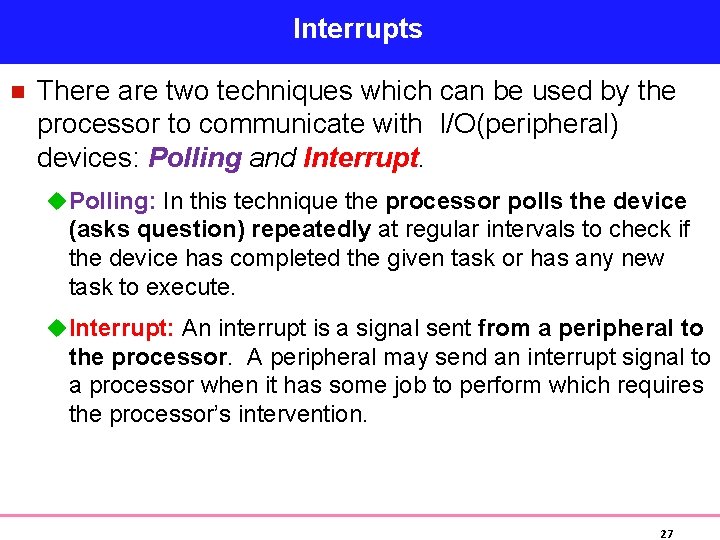 Interrupts

There are two techniques which can be used by the processor to communicate with I/O(peripheral) devices: Polling and Interrupt.

Polling: In this technique the processor polls the device (asks question) repeatedly at regular intervals to check if the device has completed the given task or has any new task to execute.

Interrupt: An interrupt is a signal sent from a peripheral to the processor. A peripheral may send an interrupt signal to a processor when it has some job to perform which requires the processor's intervention.

27